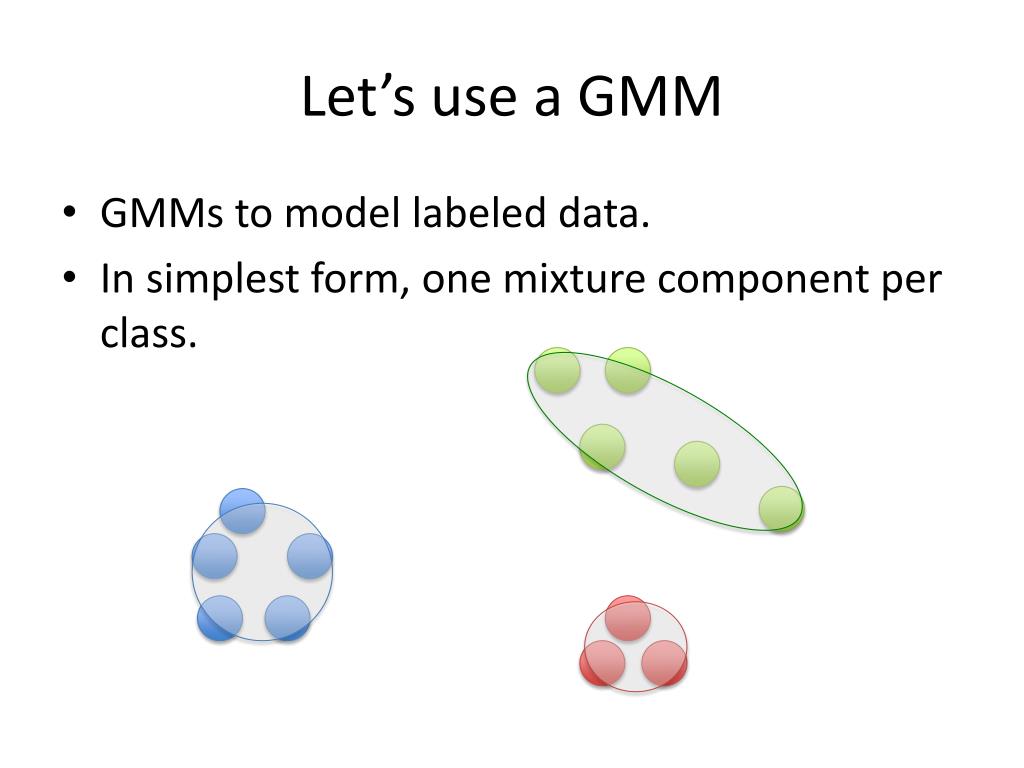 Let’s use a GMM

• GMMs to model labeled data.
• In simplest form, one mixture component per class.